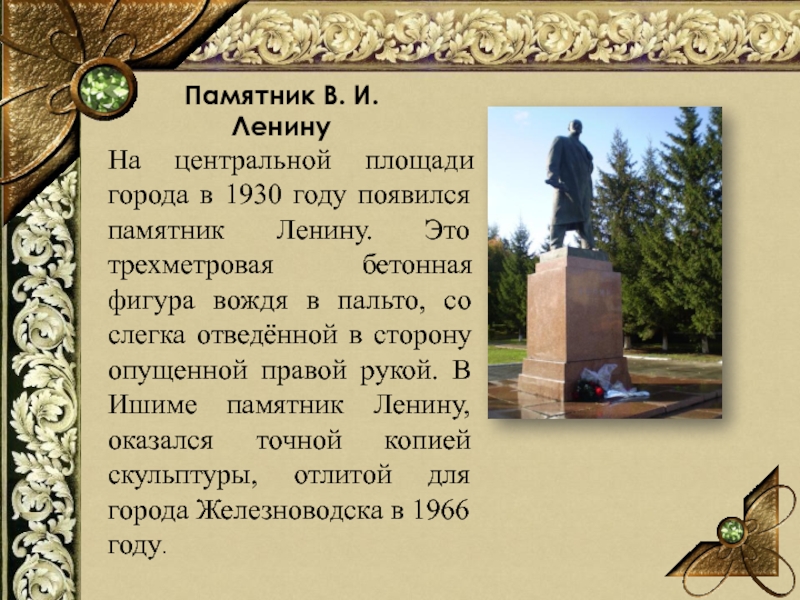 Памятник В. И. Ленину

На центральной площади города в 1930 году появился памятник Ленину. Это трехметровая бетонная фигура вождя в пальто, со слегка отведённой в сторону опущенной правой рукой. В Ишиме памятник Ленину, оказался точной копией скульптуры, отлитой для города Железноводска в 1966 году.